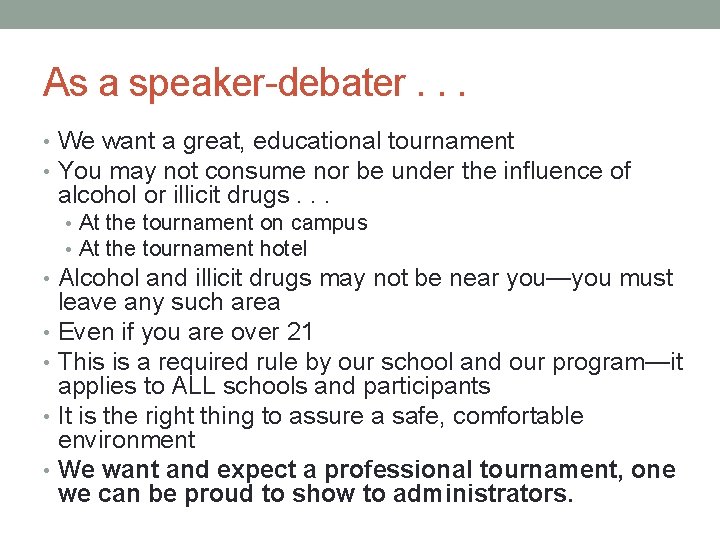 As a speaker-debater . . .

• We want a great, educational tournament
• You may not consume nor be under the influence of alcohol or illicit drugs . . .
  • At the tournament on campus
  • At the tournament hotel
• Alcohol and illicit drugs may not be near you—you must leave any such area
• Even if you are over 21
• This is a required rule by our school and our program—it applies to ALL schools and participants
• It is the right thing to assure a safe, comfortable environment
• We want and expect a professional tournament, one we can be proud to show to administrators.